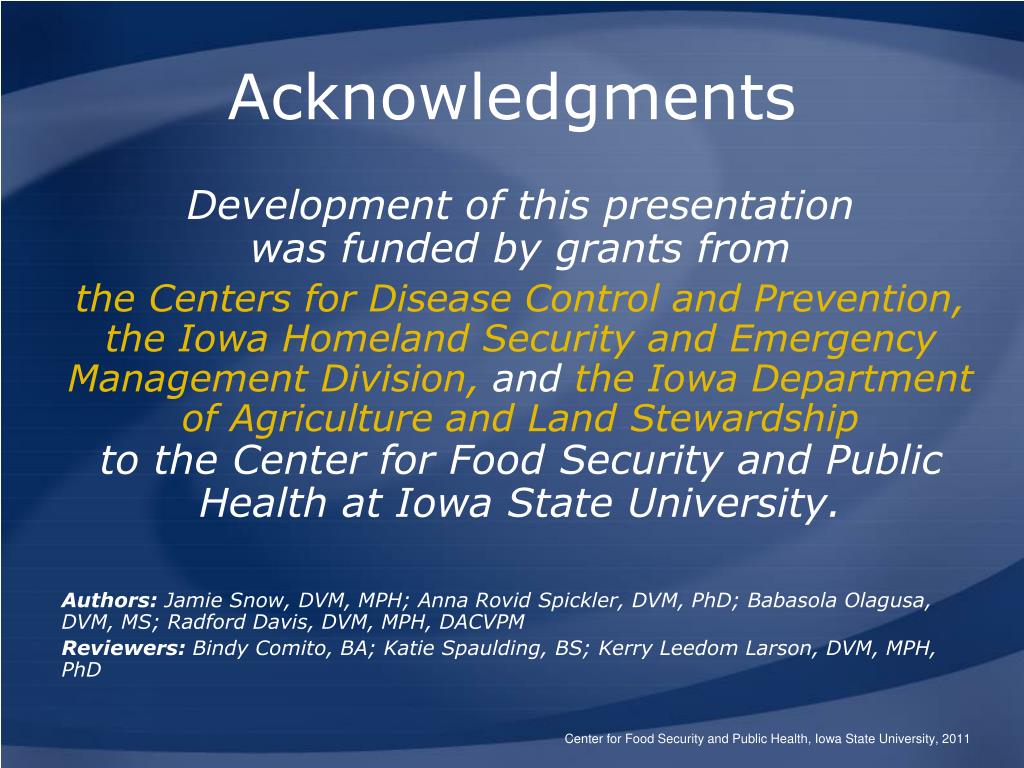 Acknowledgments

Development of this presentation was funded by grants from the Centers for Disease Control and Prevention, the Iowa Homeland Security and Emergency Management Division, and the Iowa Department of Agriculture and Land Stewardship to the Center for Food Security and Public Health at Iowa State University.

Authors: Jamie Snow, DVM, MPH; Anna Rovid Spickler, DVM, PhD; Babasola Olagusa, DVM, MS; Radford Davis, DVM, MPH, DACVPM

Reviewers: Bindy Comito, BA; Katie Spaulding, BS; Kerry Leedom Larson, DVM, MPH, PhD

Center for Food Security and Public Health, Iowa State University, 2011